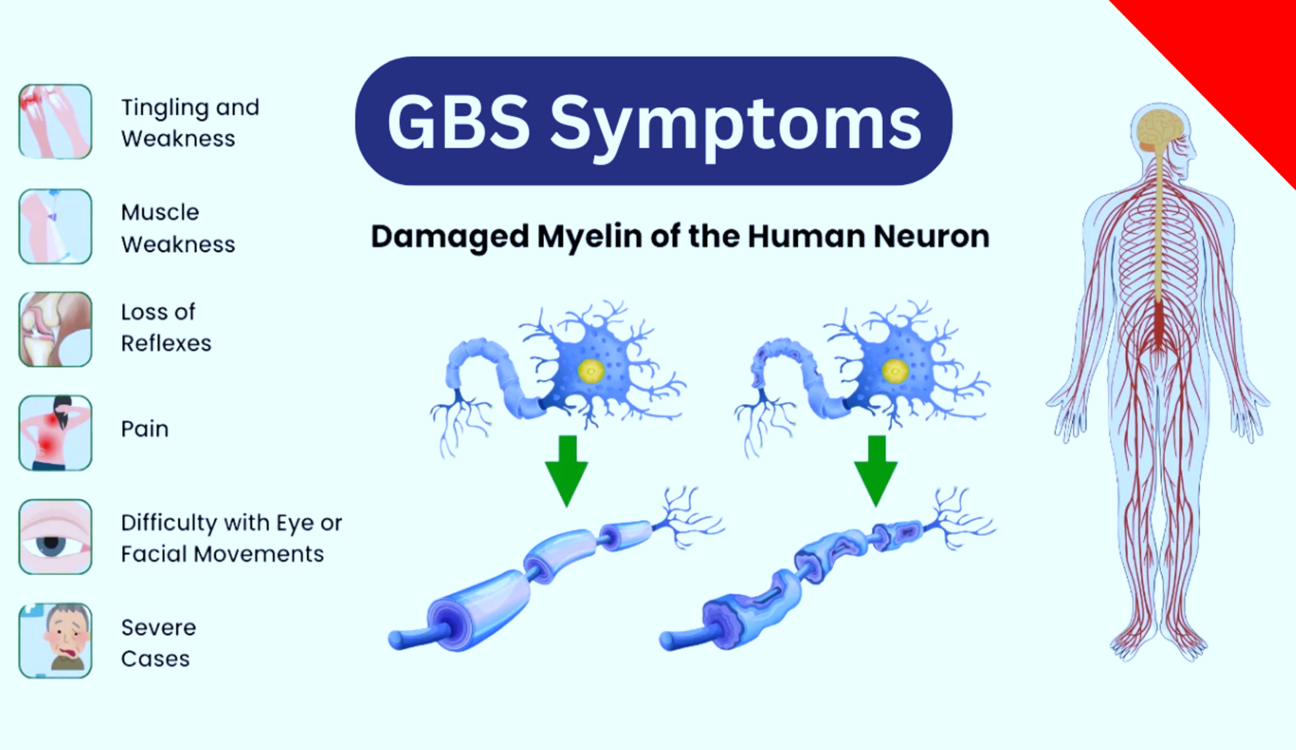 GBS Symptoms

Damaged Myelin of the Human Neuron

Tingling and Weakness

Muscle Weakness

Loss of Reflexes

Pain

Difficulty with Eye or Facial Movements

Severe Cases